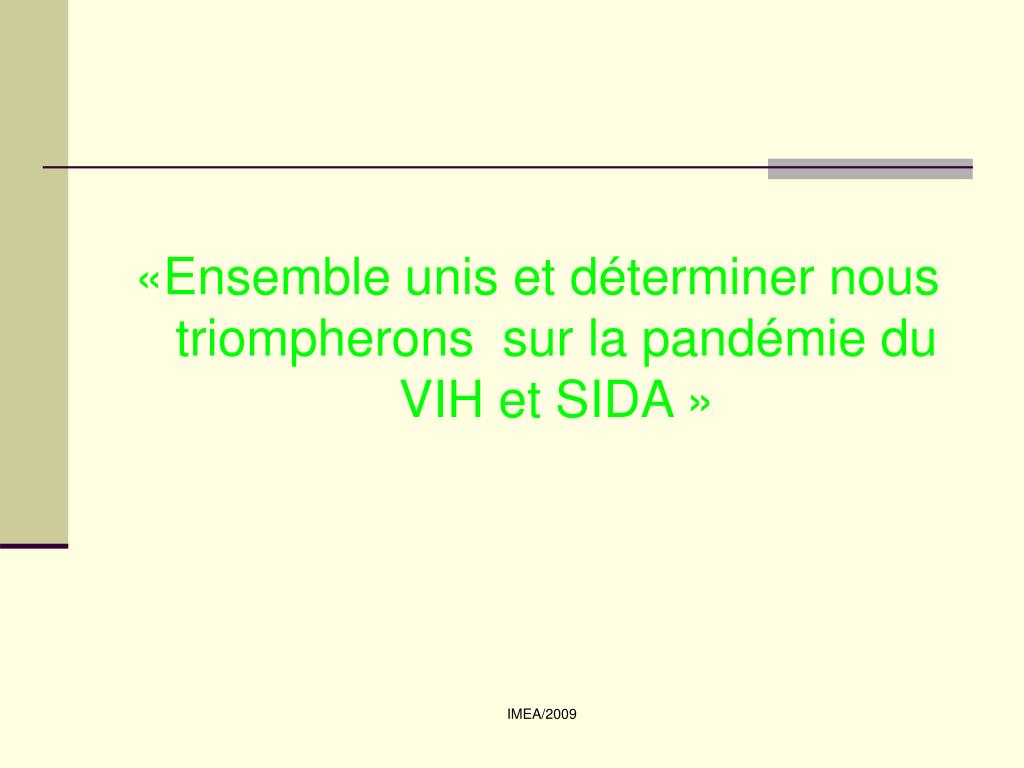 «Ensemble unis et déterminer nous triompherons  sur la pandémie du VIH et SIDA »

IMEA/2009